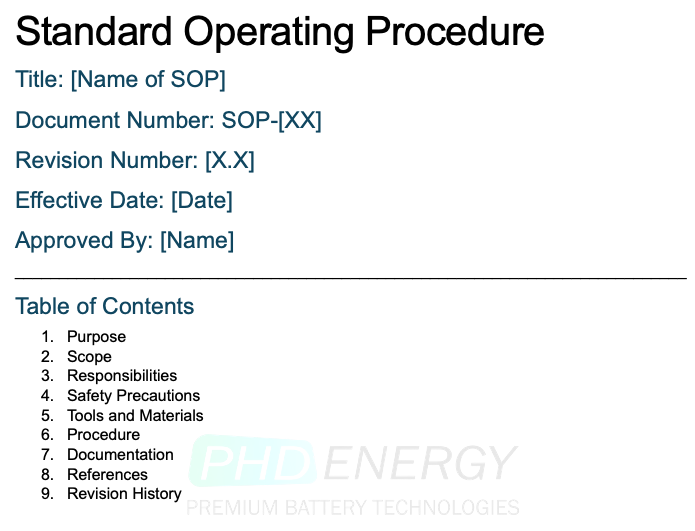 Standard Operating Procedure

Title: [Name of SOP]

Document Number: SOP-[XX]

Revision Number: [X.X]

Effective Date: [Date]

Approved By: [Name]

Table of Contents

1. Purpose
2. Scope
3. Responsibilities
4. Safety Precautions
5. Tools and Materials
6. Procedure
7. Documentation
8. References
9. Revision History

PHD ENERGY
PREMIUM BATTERY TECHNOLOGIES